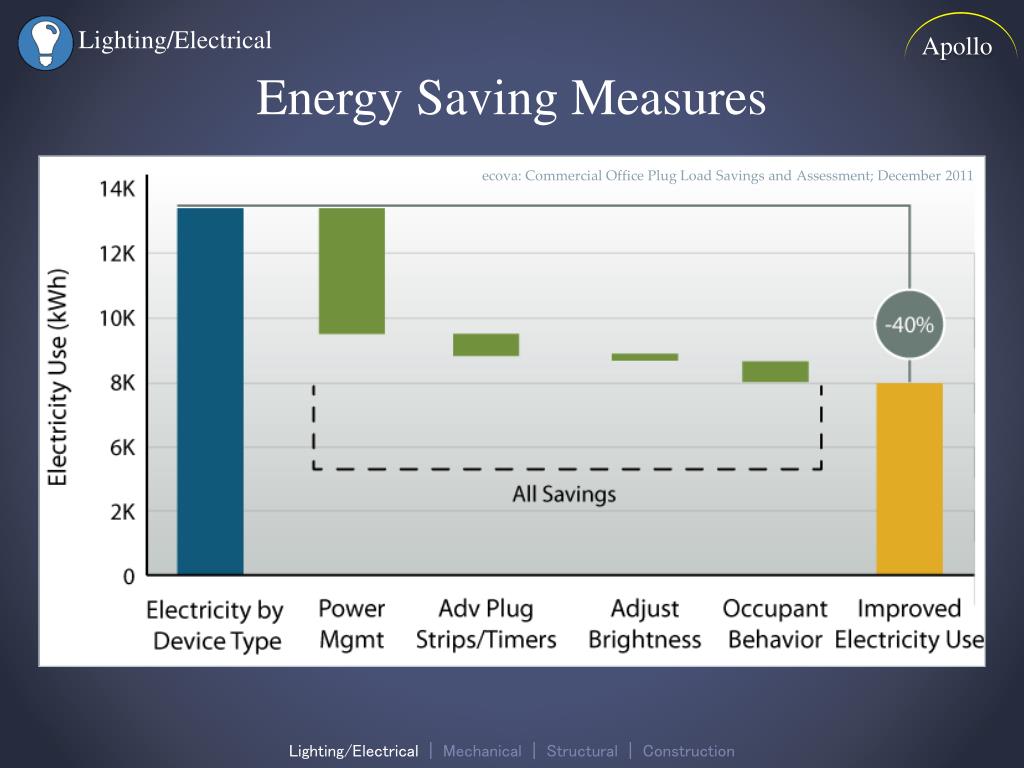 Lighting/Electrical

Apollo

Energy Saving Measures

ecova: Commercial Office Plug Load Savings and Assessment; December 2011

Electricity Use (kWh)

14K
12K
10K
8K
6K
2K
0

-40%

All Savings

Electricity by Device Type
Power Mgmt
Adv Plug Strips/Timers
Adjust Brightness
Occupant Behavior
Improved Electricity Use

Lighting/Electrical | Mechanical | Structural | Construction